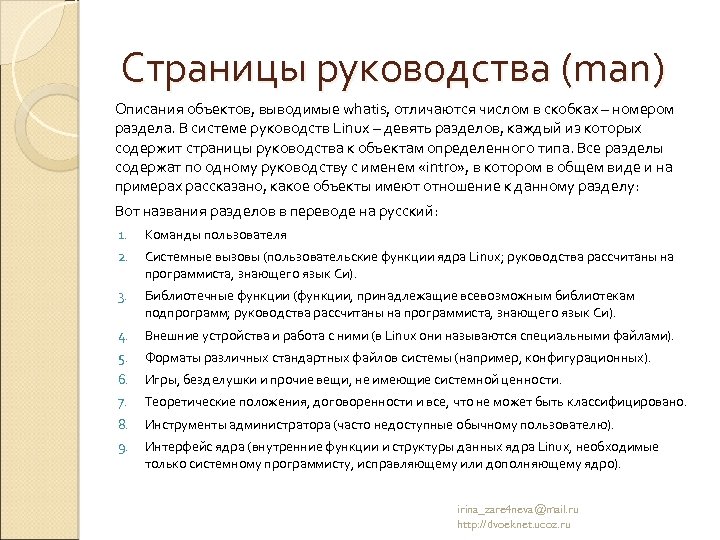 Страницы руководства (man)

Описания объектов, выводимые whatis, отличаются числом в скобках – номером раздела. В системе руководств Linux – девять разделов, каждый из которых содержит страницы руководства к объектам определенного типа. Все разделы содержат по одному руководству с именем «intro», в котором в общем виде и на примерах рассказано, какое объекты имеют отношение к данному разделу:

Вот названия разделов в переводе на русский:

1. Команды пользователя
2. Системные вызовы (пользовательские функции ядра Linux; руководства рассчитаны на программиста, знающего язык Си).
3. Библиотечные функции (функции, принадлежащие всевозможным библиотекам подпрограмм; руководства рассчитаны на программиста, знающего язык Си).
4. Внешние устройства и работа с ними (в Linux они называются специальными файлами).
5. Форматы различных стандартных файлов системы (например, конфигурационных).
6. Игры, безделушки и прочие вещи, не имеющие системной ценности.
7. Теоретические положения, договоренности и все, что не может быть классифицировано.
8. Инструменты администратора (часто недоступные обычному пользователю).
9. Интерфейс ядра (внутренние функции и структуры данных ядра Linux, необходимые только системному программисту, исправляющему или дополняющему ядро).

irina_zare4neva@mail.ru
http://dvoeknet.ucoz.ru